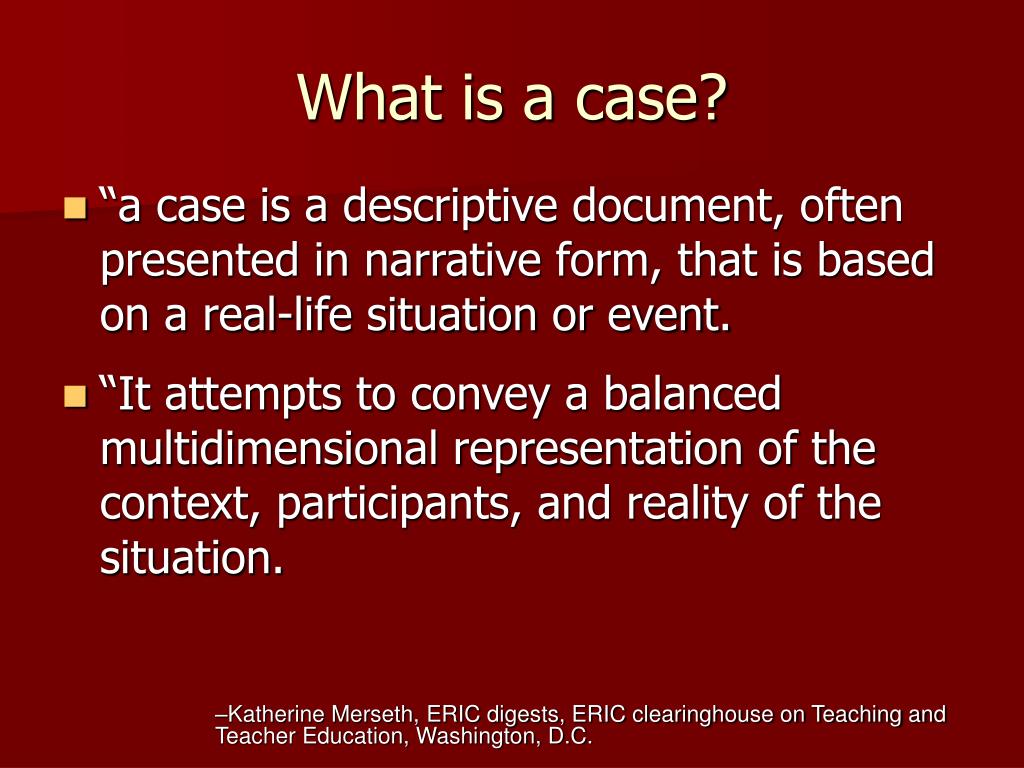 What is a case?

“a case is a descriptive document, often presented in narrative form, that is based on a real-life situation or event.

“It attempts to convey a balanced multidimensional representation of the context, participants, and reality of the situation.

–Katherine Merseth, ERIC digests, ERIC clearinghouse on Teaching and Teacher Education, Washington, D.C.